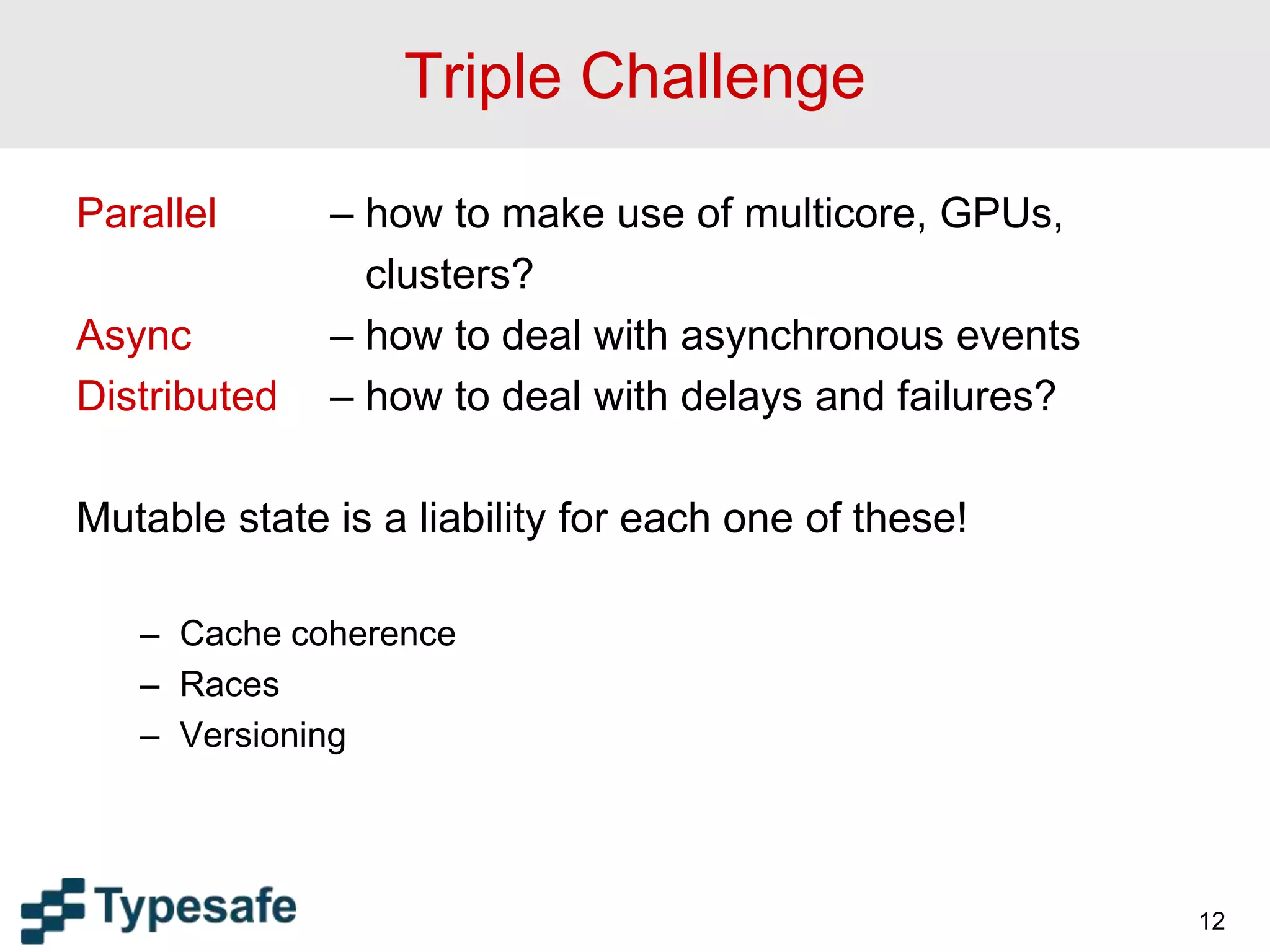 Triple Challenge

Parallel – how to make use of multicore, GPUs, clusters?
Async – how to deal with asynchronous events
Distributed – how to deal with delays and failures?

Mutable state is a liability for each one of these!

– Cache coherence
– Races
– Versioning

Typesafe

12